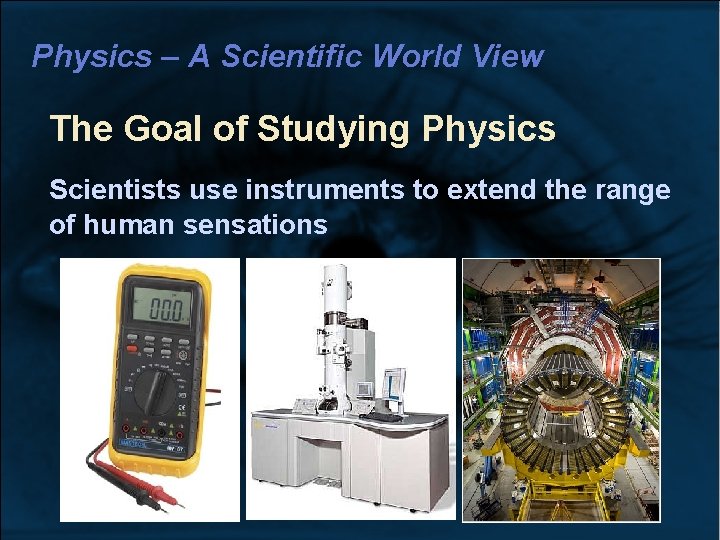 Physics – A Scientific World View

The Goal of Studying Physics

Scientists use instruments to extend the range of human sensations

00.0